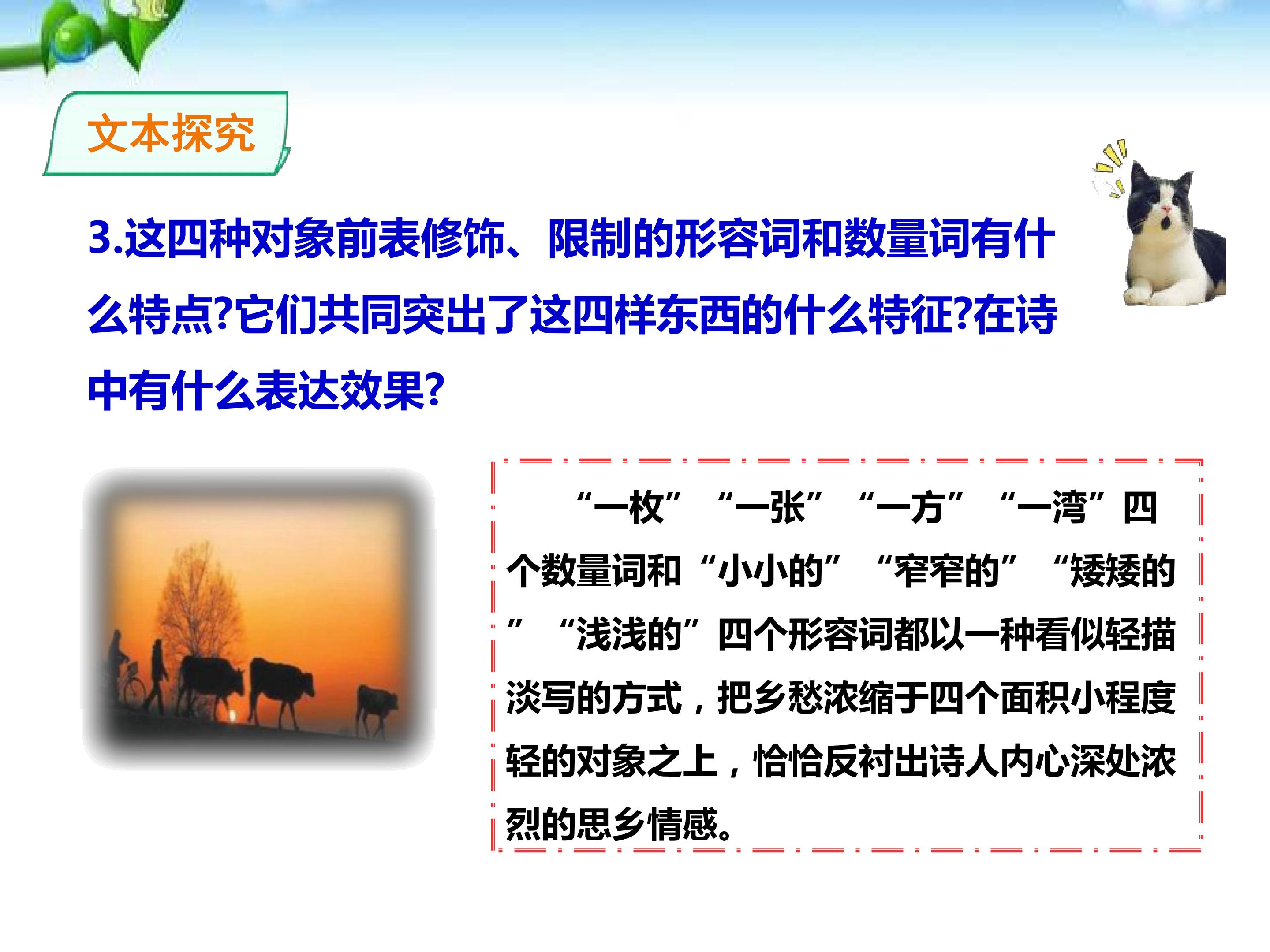 文本探究

3.这四种对象前表修饰、限制的形容词和数量词有什么特点?它们共同突出了这四样东西的什么特征?在诗中有什么表达效果?

“一枚”“一张”“一方”“一湾”四个数量词和“小小的”“窄窄的”“矮矮的”“浅浅的”四个形容词都以一种看似轻描淡写的方式，把乡愁浓缩于四个面积小程度轻的对象之上，恰恰反衬出诗人内心深处浓烈的思乡情感。